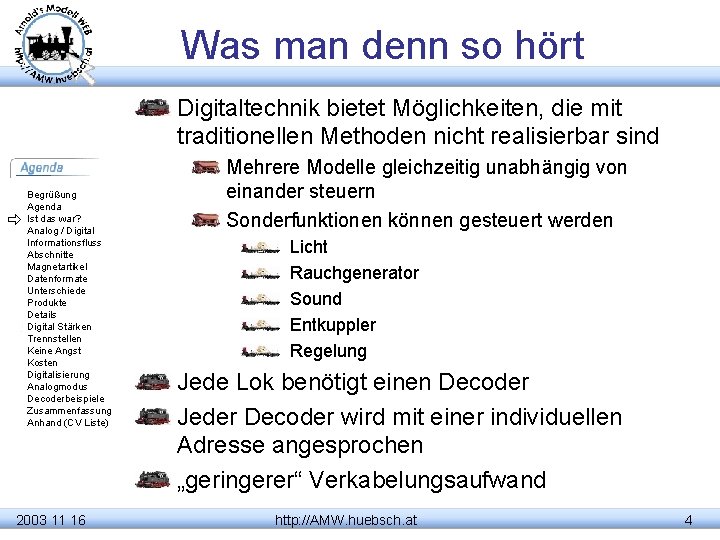 Arnold's Modell WEB
http://AMW.huebsch.at

Was man denn so hört

Agenda

Begrüßung
Agenda
Ist das war?
Analog / Digital
Informationsfluss
Abschnitte
Magnetartikel
Datenformate
Unterschiede
Produkte
Details
Digital Stärken
Trennstellen
Keine Angst
Kosten
Digitalisierung
Analogmodus
Decoderbeispiele
Zusammenfassung
Anhand (CV Liste)

Digitaltechnik bietet Möglichkeiten, die mit traditionellen Methoden nicht realisierbar sind

Mehrere Modelle gleichzeitig unabhängig von einander steuern

Sonderfunktionen können gesteuert werden

Licht

Rauchgenerator

Sound

Entkuppler

Regelung

Jede Lok benötigt einen Decoder

Jeder Decoder wird mit einer individuellen Adresse angesprochen

„geringerer“ Verkabelungsaufwand

2003 11 16

http://AMW.huebsch.at

4